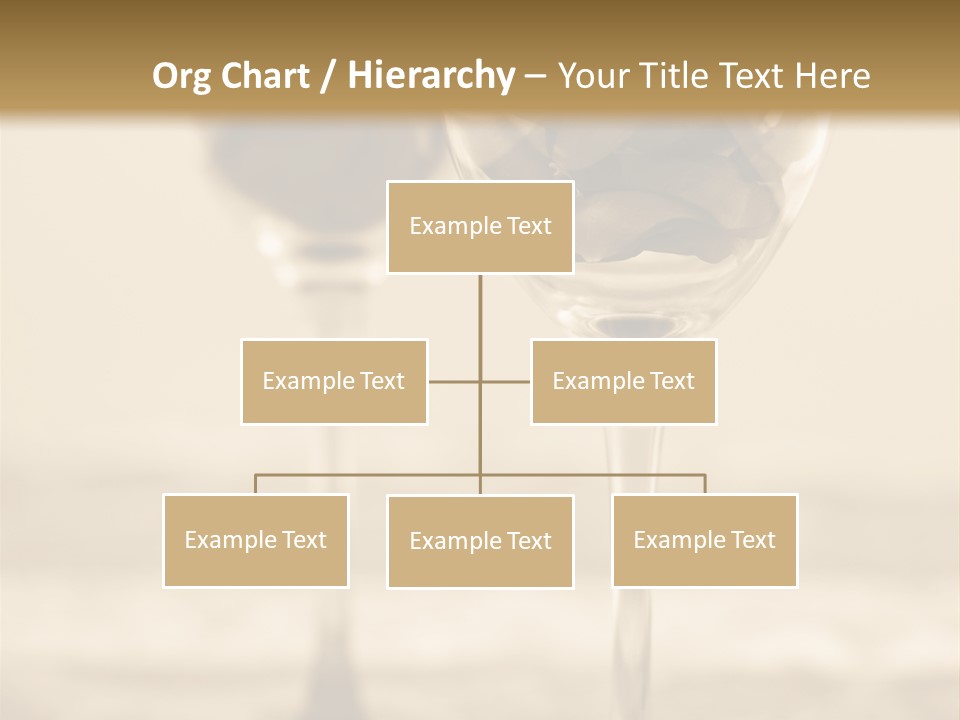 Org Chart / Hierarchy – Your Title Text Here

Example Text

Example Text

Example Text

Example Text

Example Text

Example Text